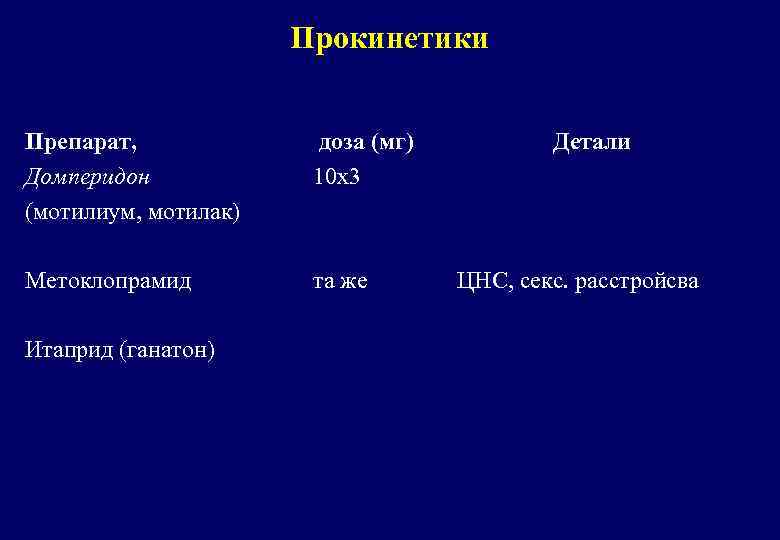 Прокинетики

| Препарат, | доза (мг) | Детали |
|---|---|---|
| Домперидон (мотилиум, мотилак) | 10х3 | |
| Метоклопрамид | та же | ЦНС, секс. расстройсва |
| Итаприд (ганатон) | | |